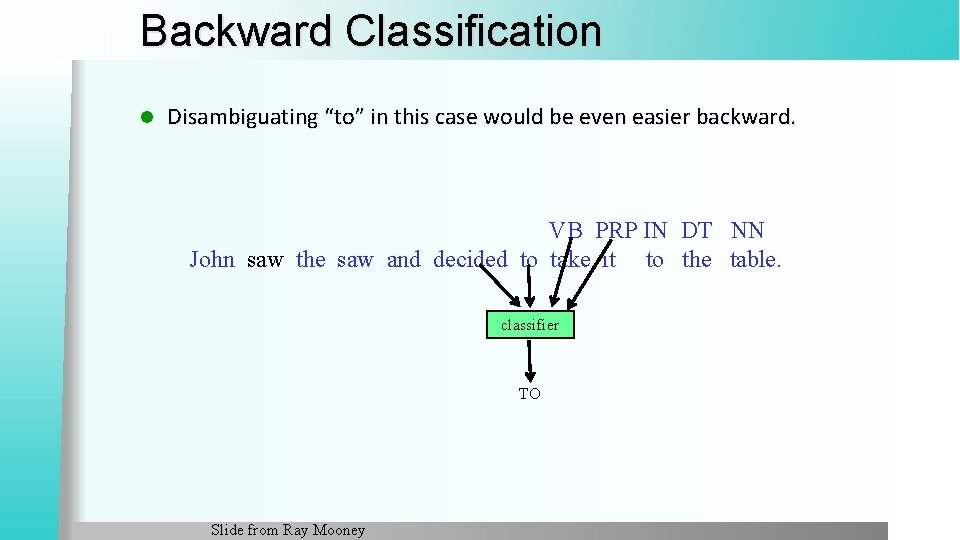 Backward Classification

Disambiguating “to” in this case would be even easier backward.

VB PRP IN DT NN

John saw the saw and decided to take it to the table.

classifier

TO

Slide from Ray Mooney